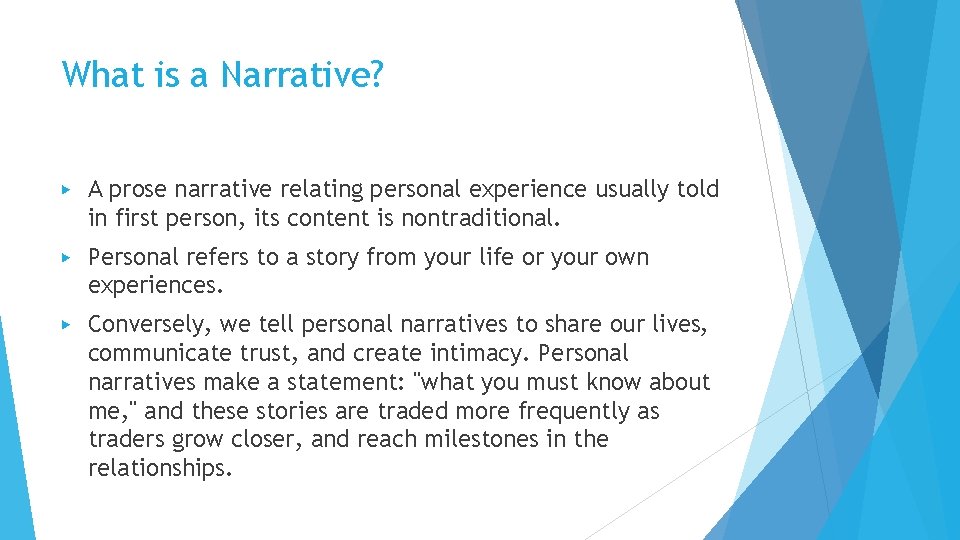 What is a Narrative?

▸ A prose narrative relating personal experience usually told in first person, its content is nontraditional.

▸ Personal refers to a story from your life or your own experiences.

▸ Conversely, we tell personal narratives to share our lives, communicate trust, and create intimacy. Personal narratives make a statement: "what you must know about me," and these stories are traded more frequently as traders grow closer, and reach milestones in the relationships.